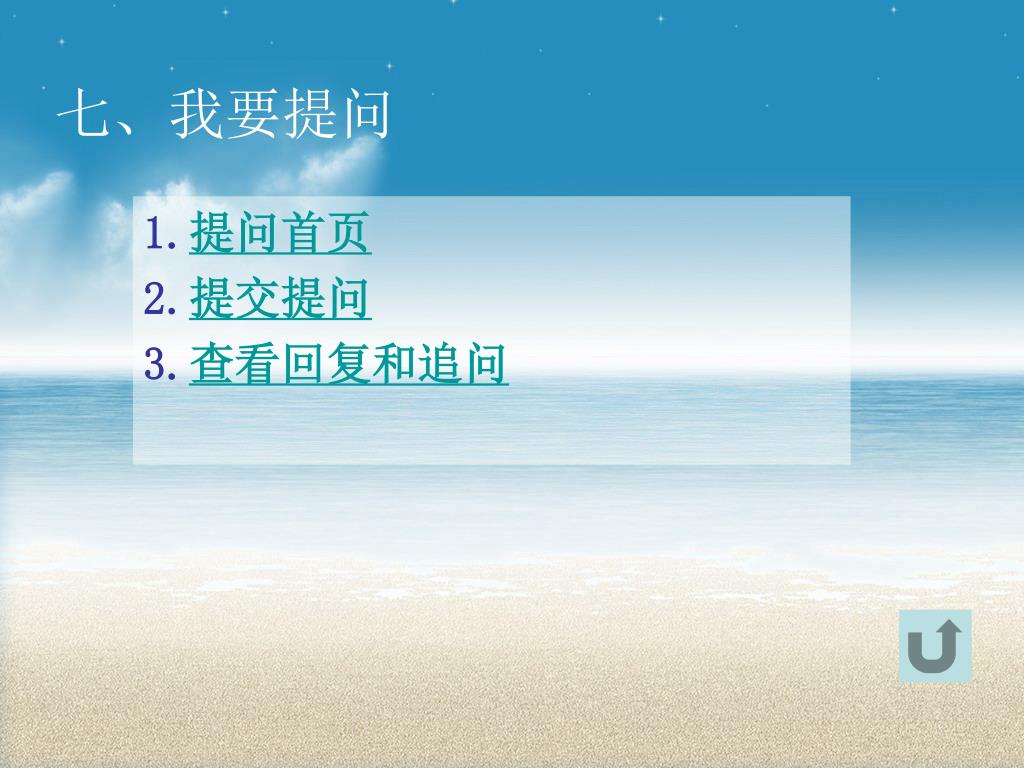 七、我要提问

1. 提问首页
2. 提交提问
3. 查看回复和追问